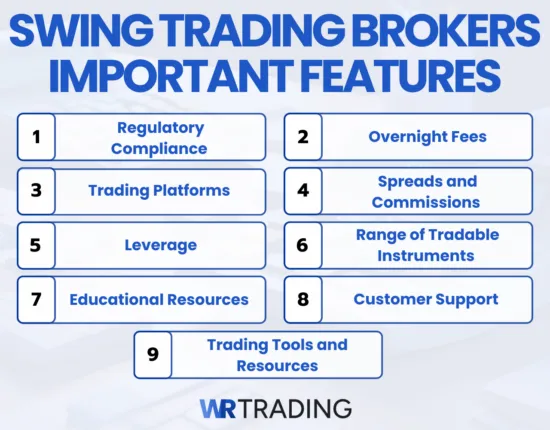 SWING TRADING BROKERS IMPORTANT FEATURES

1 Regulatory Compliance

2 Overnight Fees

3 Trading Platforms

4 Spreads and Commissions

5 Leverage

6 Range of Tradable Instruments

7 Educational Resources

8 Customer Support

9 Trading Tools and Resources

WR TRADING